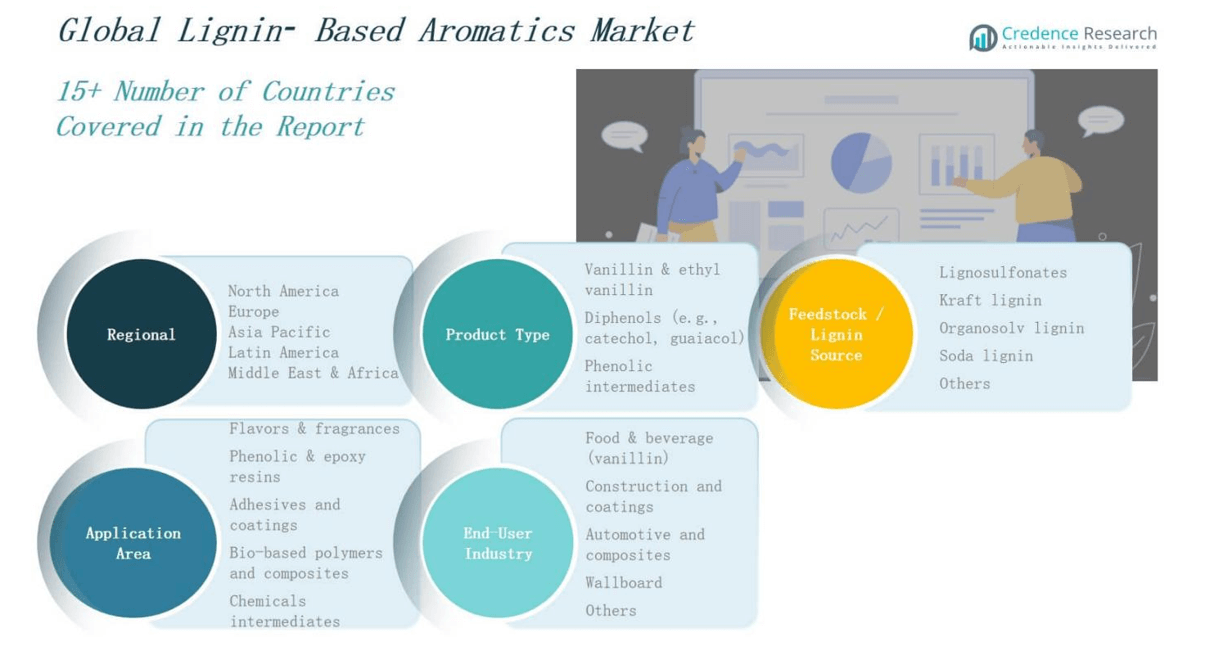 Global Lignin- Based Aromatics Market

Credence Research
Actionable Insights Delivered

15+ Number of Countries Covered in the Report

Regional

North America
Europe
Asia Pacific
Latin America
Middle East & Africa

Product Type

Vanillin & ethyl vanillin
Diphenols (e.g., catechol, guaiacol)
Phenolic intermediates

Feedstock / Lignin Source

Lignosulfonates
Kraft lignin
Organosolv lignin
Soda lignin
Others

Application Area

Flavors & fragrances
Phenolic & epoxy resins
Adhesives and coatings
Bio-based polymers and composites
Chemicals intermediates

End-User Industry

Food & beverage (vanillin)
Construction and coatings
Automotive and composites
Wallboard
Others